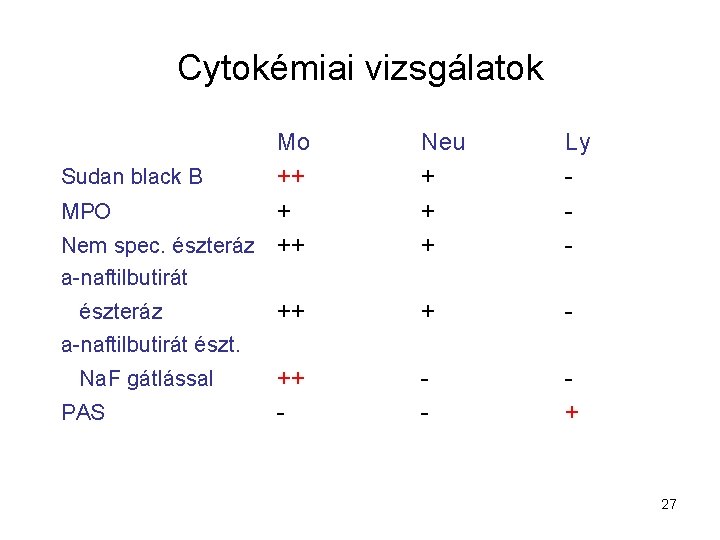 Cytokémiai vizsgálatok

|  | Mo | Neu | Ly |
|---|---|---|---|
| Sudan black B | ++ | + | - |
| MPO | + | + | - |
| Nem spec. észteráz | ++ | + | - |
| a-naftilbutirát észteráz | ++ | + | - |
| a-naftilbutirát észt. NaF gátlással | ++ | - | - |
| PAS | - | - | + |

27